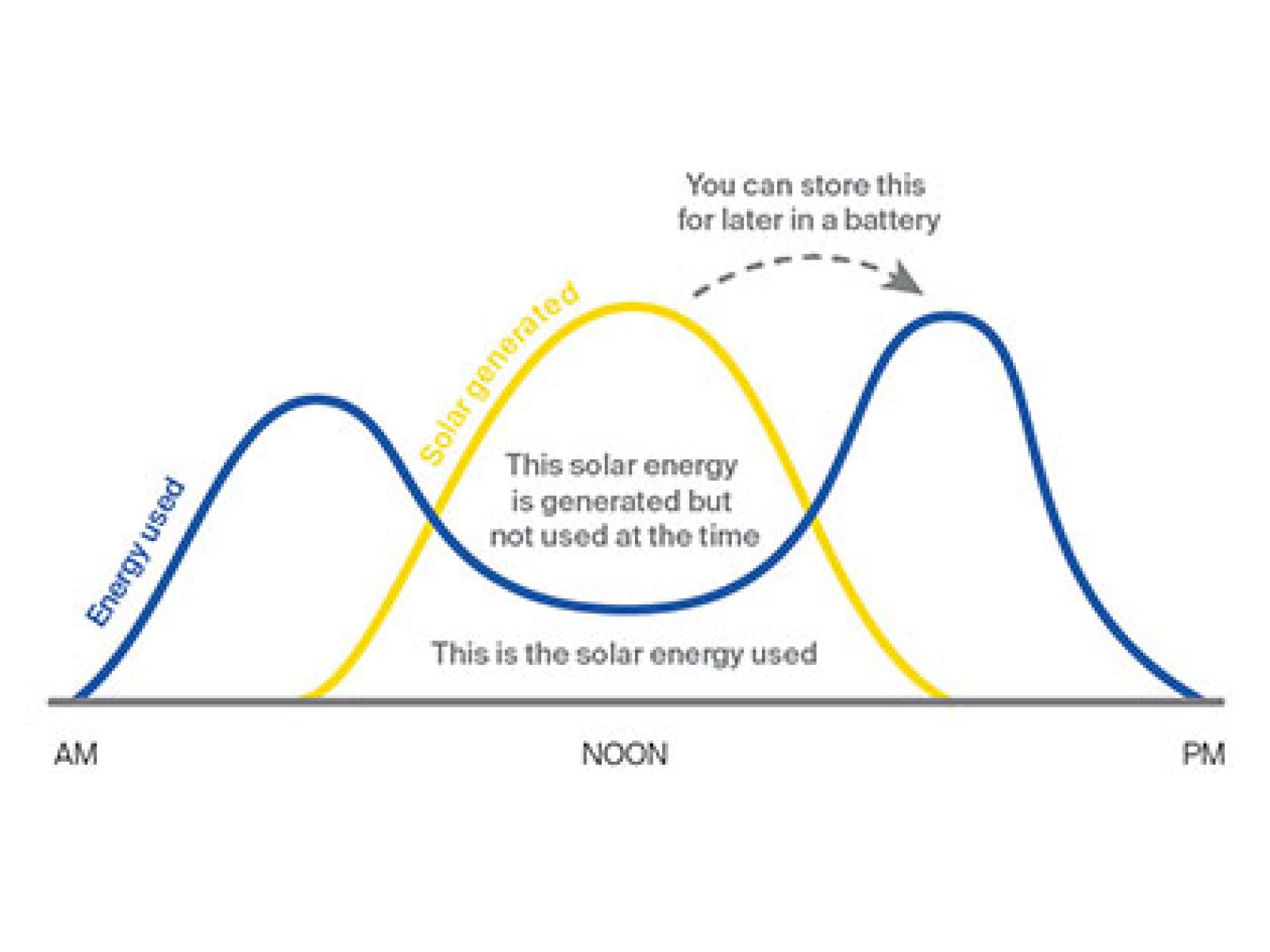 You can store this for later in a battery

Solar generated

Energy used

This solar energy is generated but not used at the time

This is the solar energy used

AM

NOON

PM